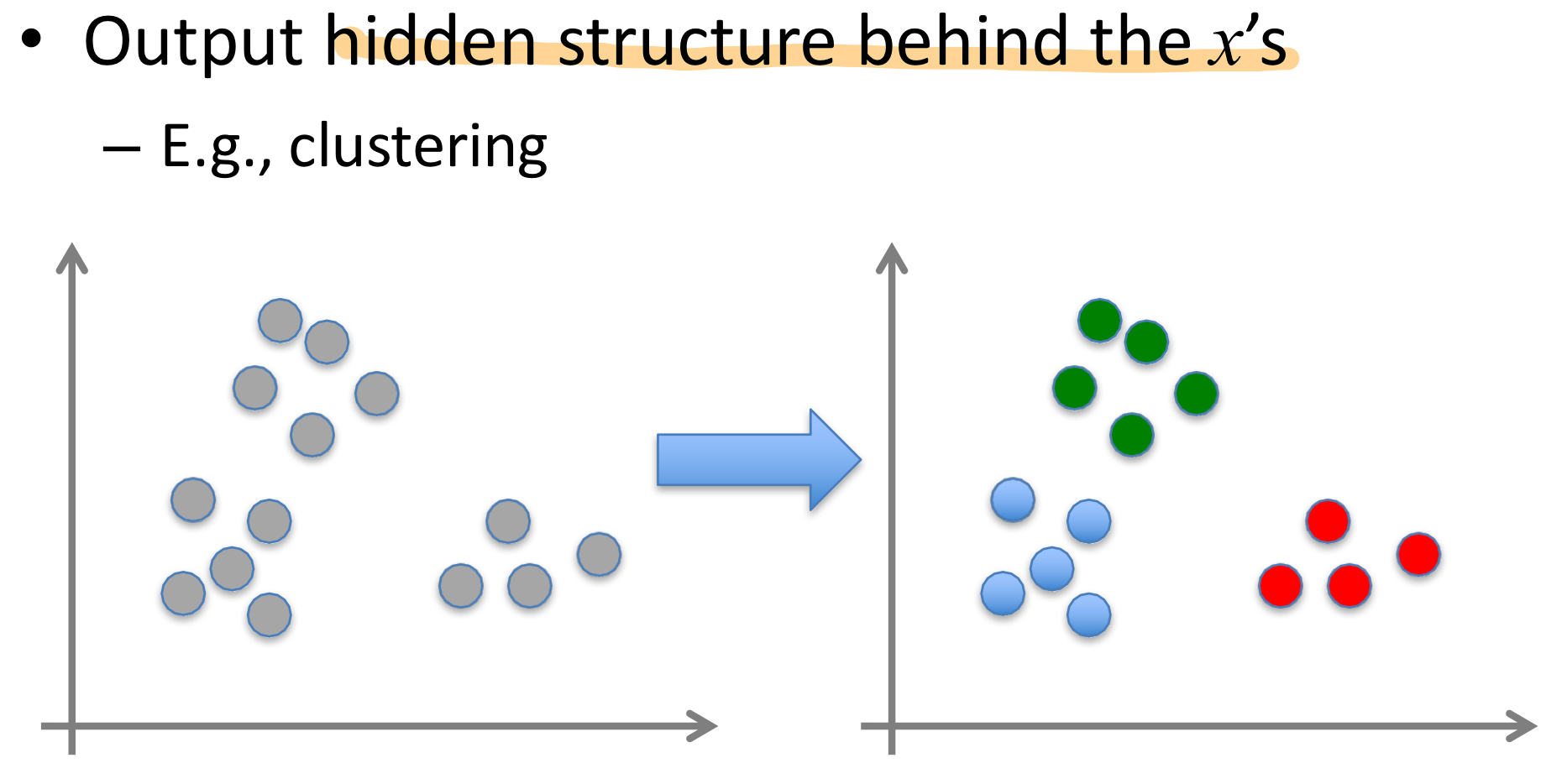 • Output hidden structure behind the $x$'s

– E.g., clustering